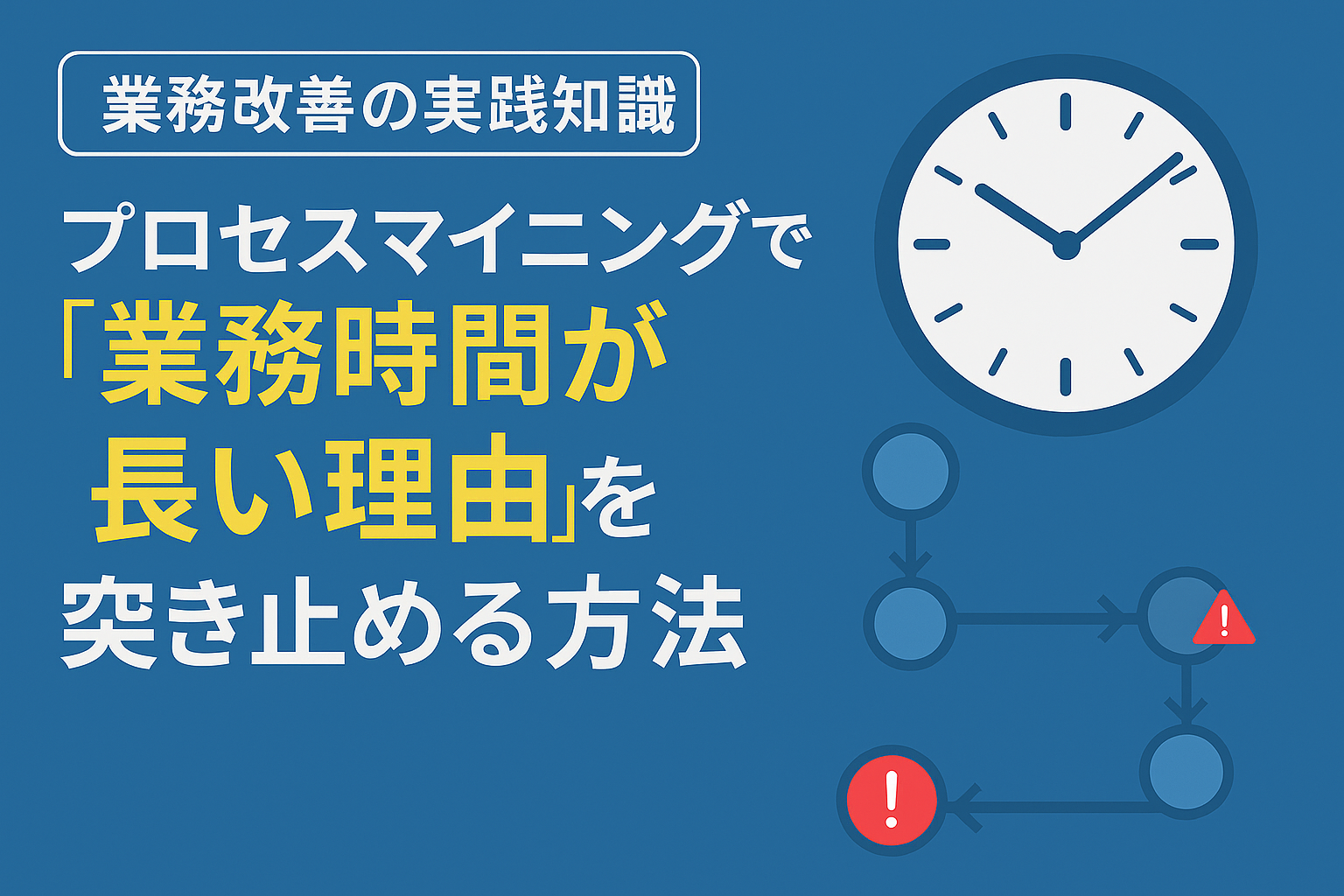 業務改善の実践知識

プロセスマイニングで「業務時間が長い理由」を突き止める方法

!

!